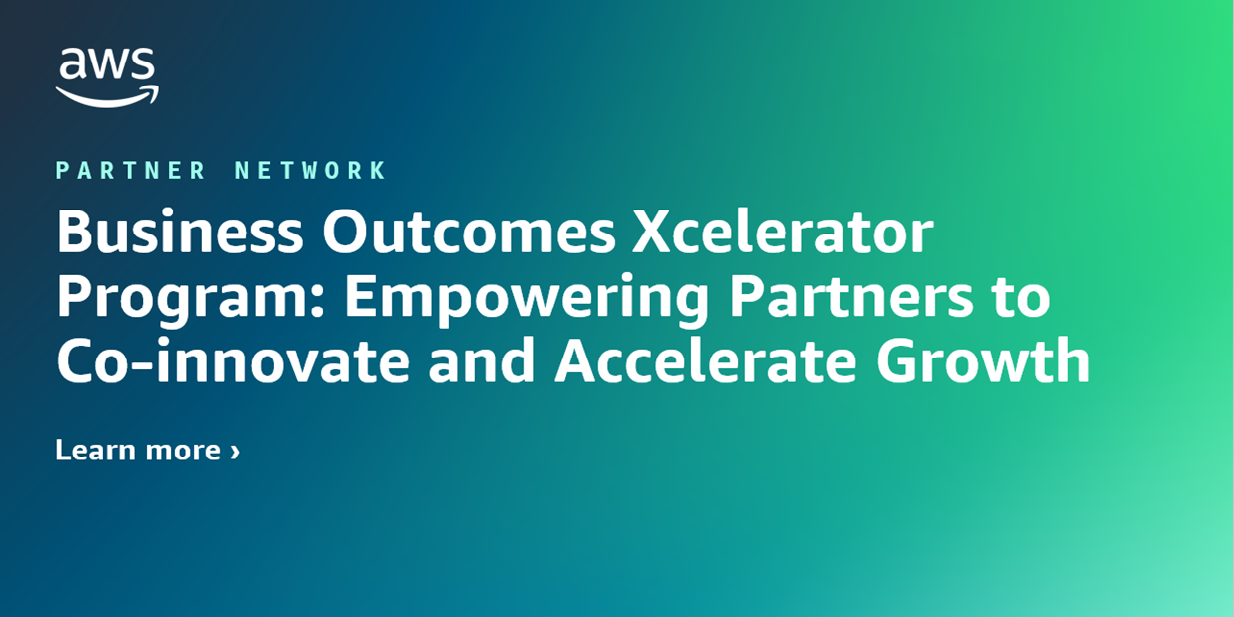 aws

PARTNER NETWORK

Business Outcomes Xcelerator Program: Empowering Partners to Co-innovate and Accelerate Growth

Learn more ›